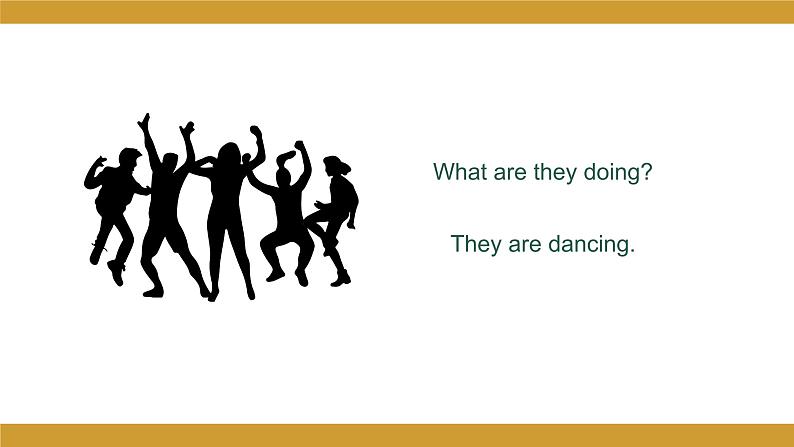 What are they doing?

They are dancing.